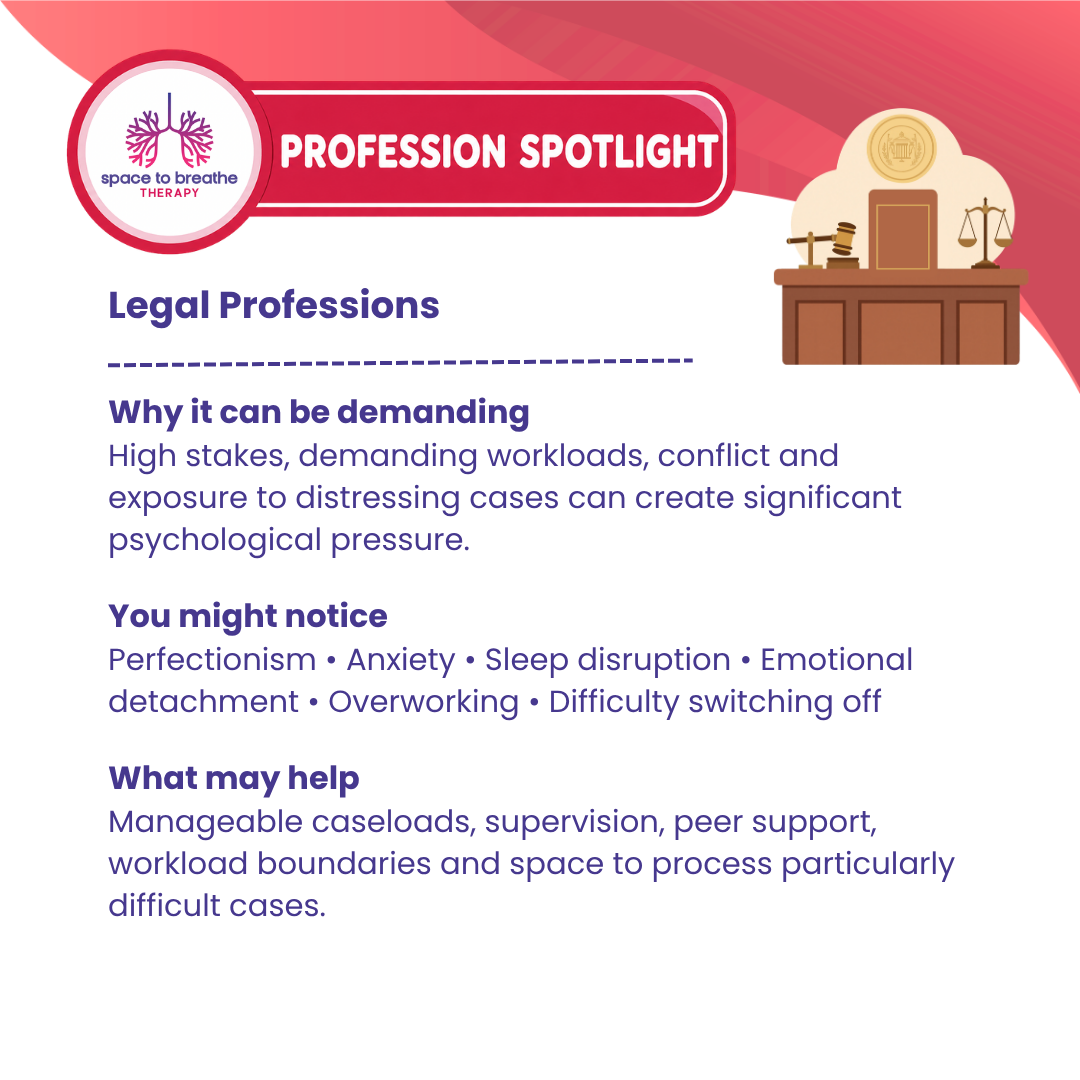 space to breathe
THERAPY

PROFESSION SPOTLIGHT

Legal Professions

Why it can be demanding
High stakes, demanding workloads, conflict and exposure to distressing cases can create significant psychological pressure.

You might notice
Perfectionism • Anxiety • Sleep disruption • Emotional detachment • Overworking • Difficulty switching off

What may help
Manageable caseloads, supervision, peer support, workload boundaries and space to process particularly difficult cases.